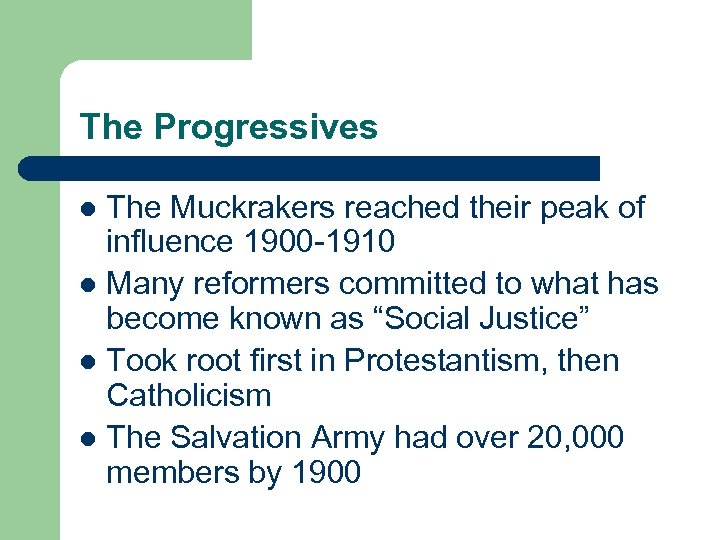 The Progressives

- The Muckrakers reached their peak of influence 1900-1910
- Many reformers committed to what has become known as “Social Justice”
- Took root first in Protestantism, then Catholicism
- The Salvation Army had over 20,000 members by 1900